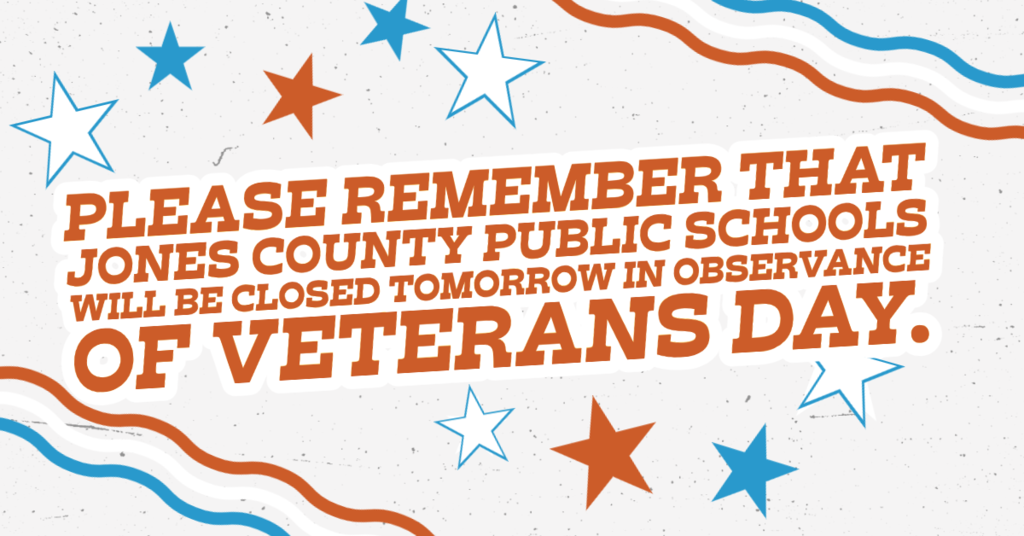 PLEASE REMEMBER THAT JONES COUNTY PUBLIC SCHOOLS WILL BE CLOSED TOMORROW IN OBSERVANCE OF VETERANS DAY.